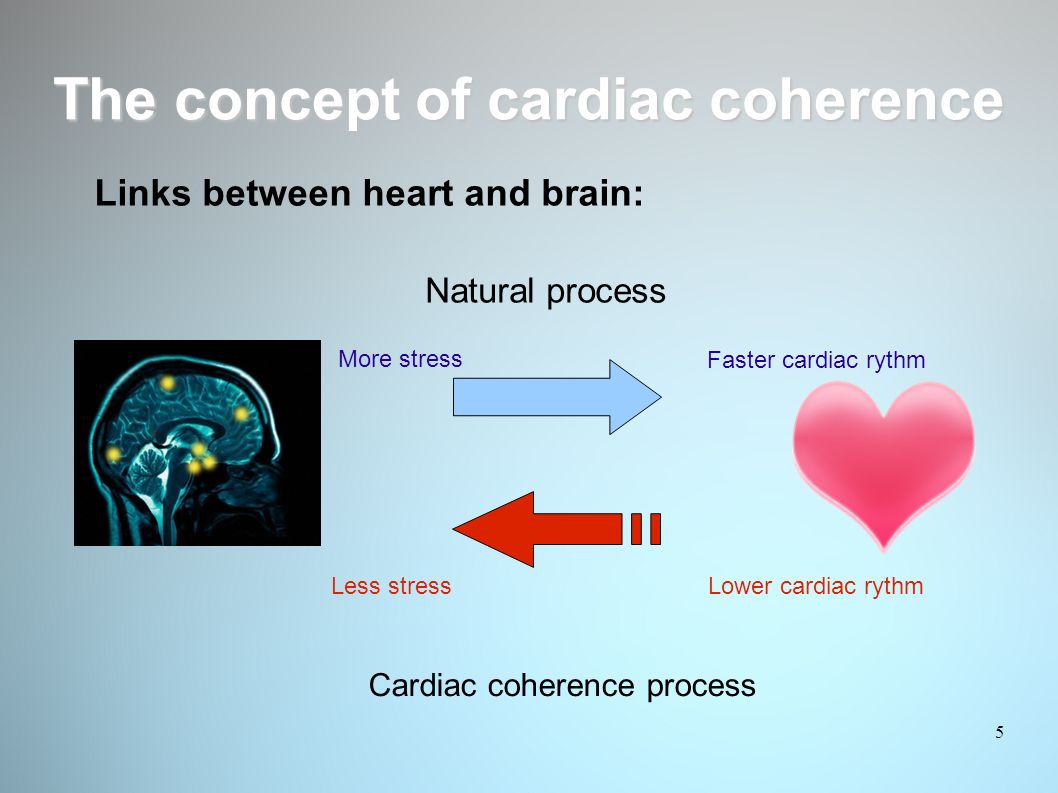 The concept of cardiac coherence

Links between heart and brain:

Natural process

More stress

Faster cardiac rythm

Less stress

Lower cardiac rythm

Cardiac coherence process

5